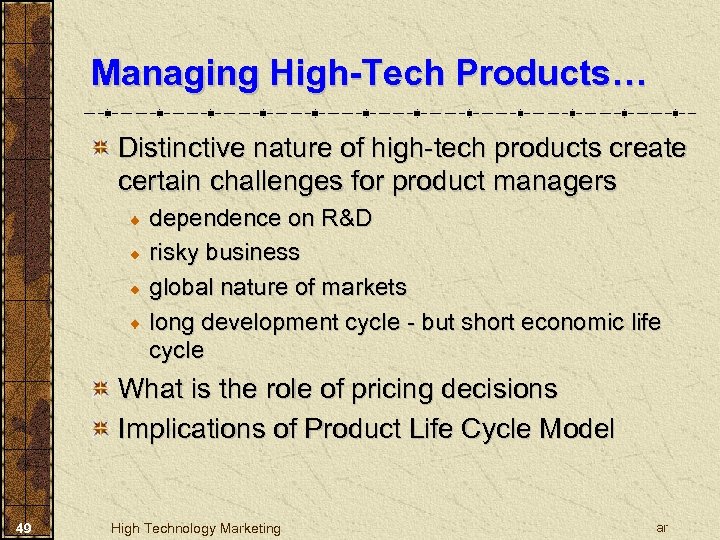 Managing High-Tech Products…

Distinctive nature of high-tech products create certain challenges for product managers

dependence on R&D

risky business

global nature of markets

long development cycle - but short economic life cycle

What is the role of pricing decisions

Implications of Product Life Cycle Model

49

High Technology Marketing

ar